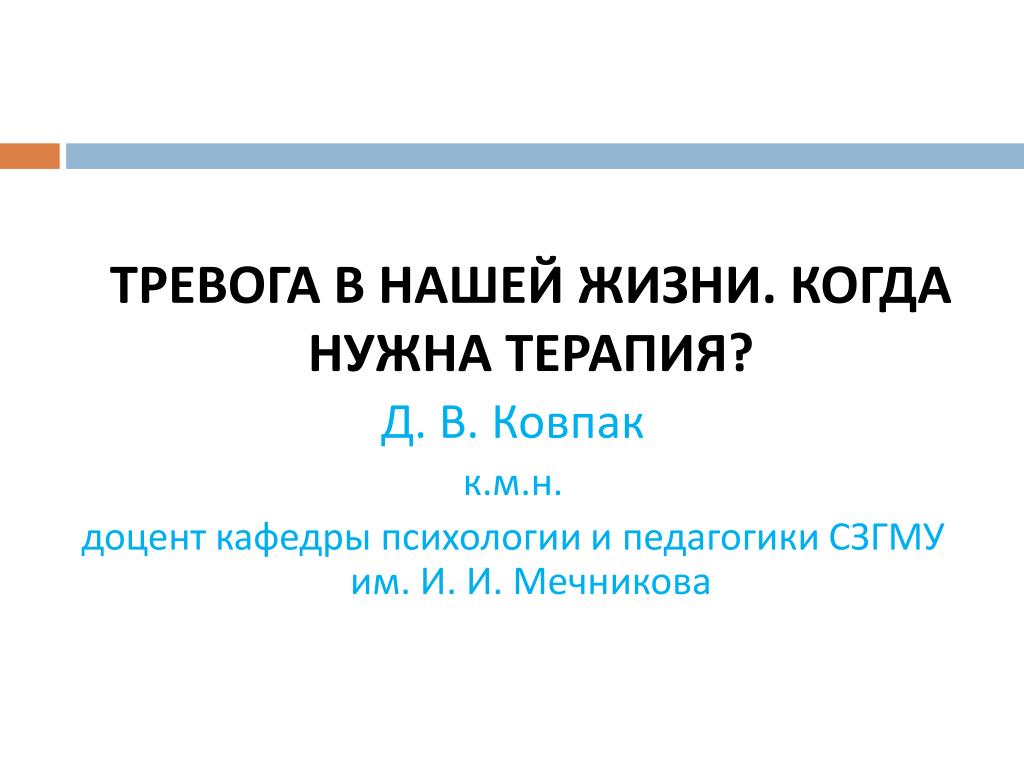 ТРЕВОГА В НАШЕЙ ЖИЗНИ. КОГДА НУЖНА ТЕРАПИЯ?

Д. В. Ковпак

к.м.н.

доцент кафедры психологии и педагогики СЗГМУ им. И. И. Мечникова